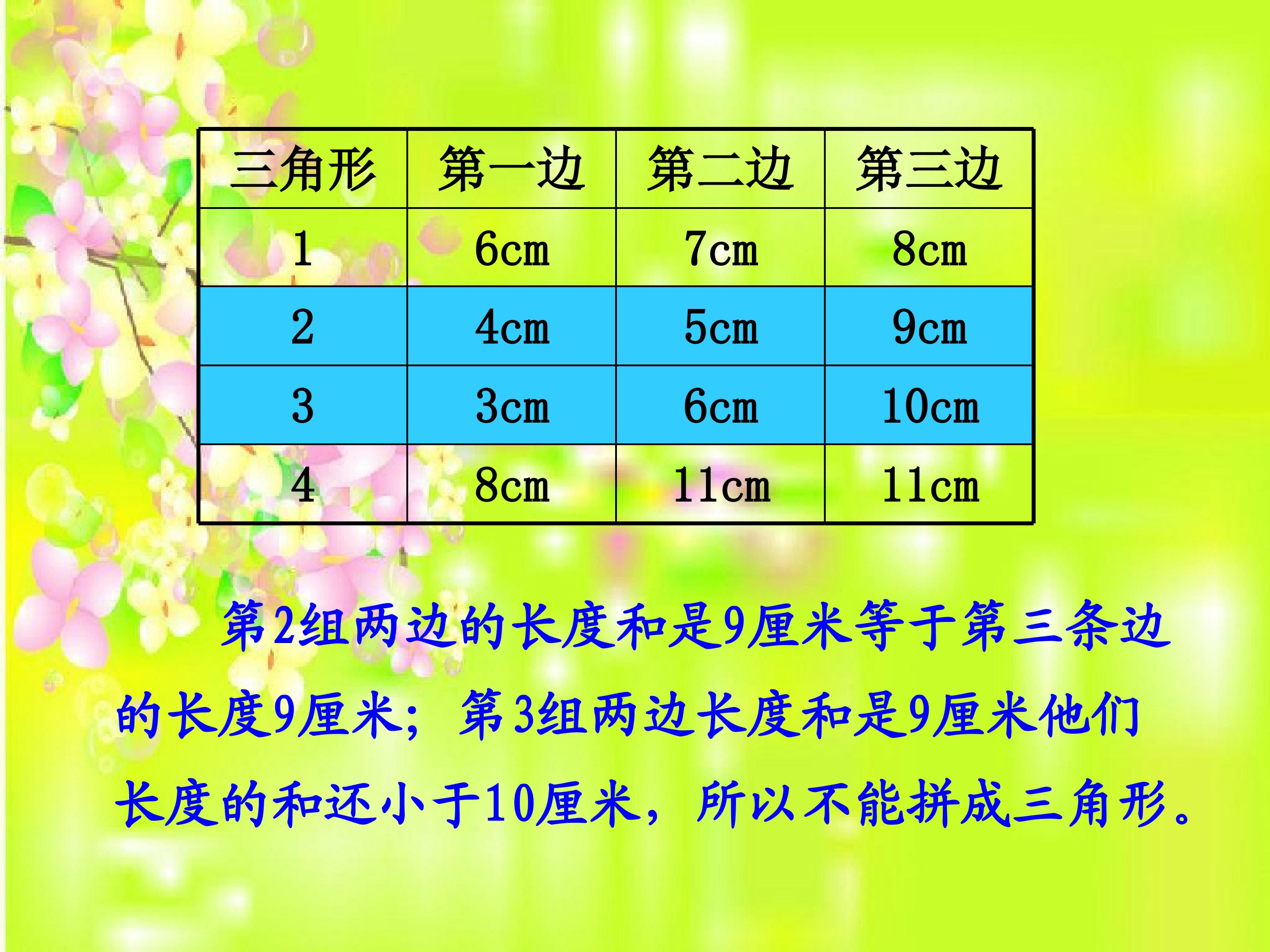 | 三角形 | 第一边 | 第二边 | 第三边 |
|---|---|---|---|
| 1 | 6cm | 7cm | 8cm |
| 2 | 4cm | 5cm | 9cm |
| 3 | 3cm | 6cm | 10cm |
| 4 | 8cm | 11cm | 11cm |

第2组两边的长度和是9厘米等于第三条边的长度9厘米；第3组两边长度和是9厘米他们长度的和还小于10厘米，所以不能拼成三角形。